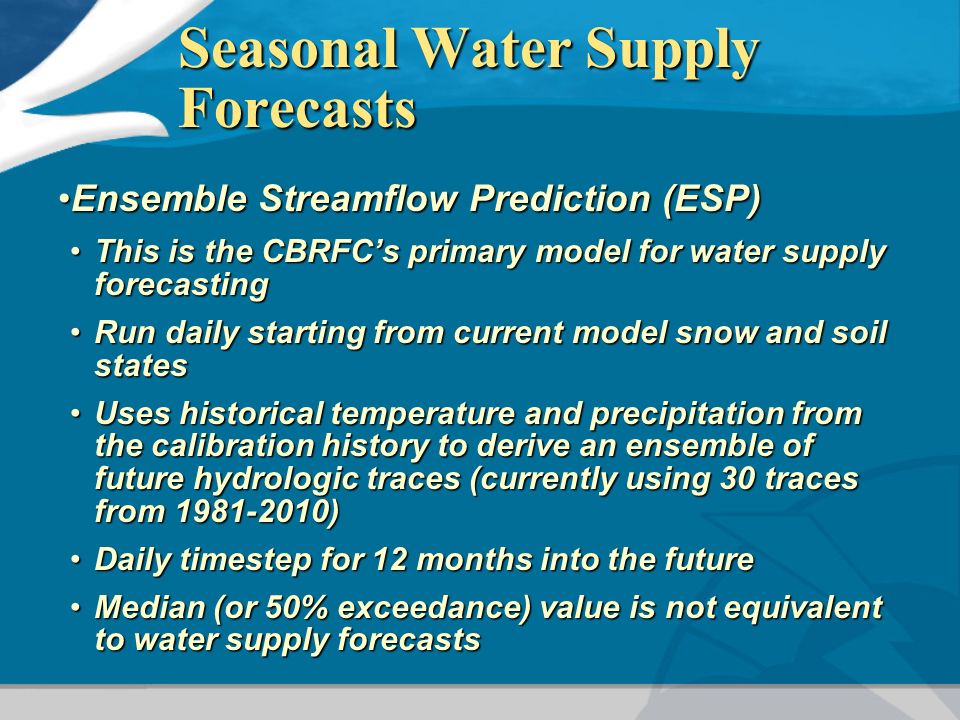 Seasonal Water Supply Forecasts

•Ensemble Streamflow Prediction (ESP)

• This is the CBRFC's primary model for water supply forecasting

• Run daily starting from current model snow and soil states

• Uses historical temperature and precipitation from the calibration history to derive an ensemble of future hydrologic traces (currently using 30 traces from 1981-2010)

• Daily timestep for 12 months into the future

• Median (or 50% exceedance) value is not equivalent to water supply forecasts